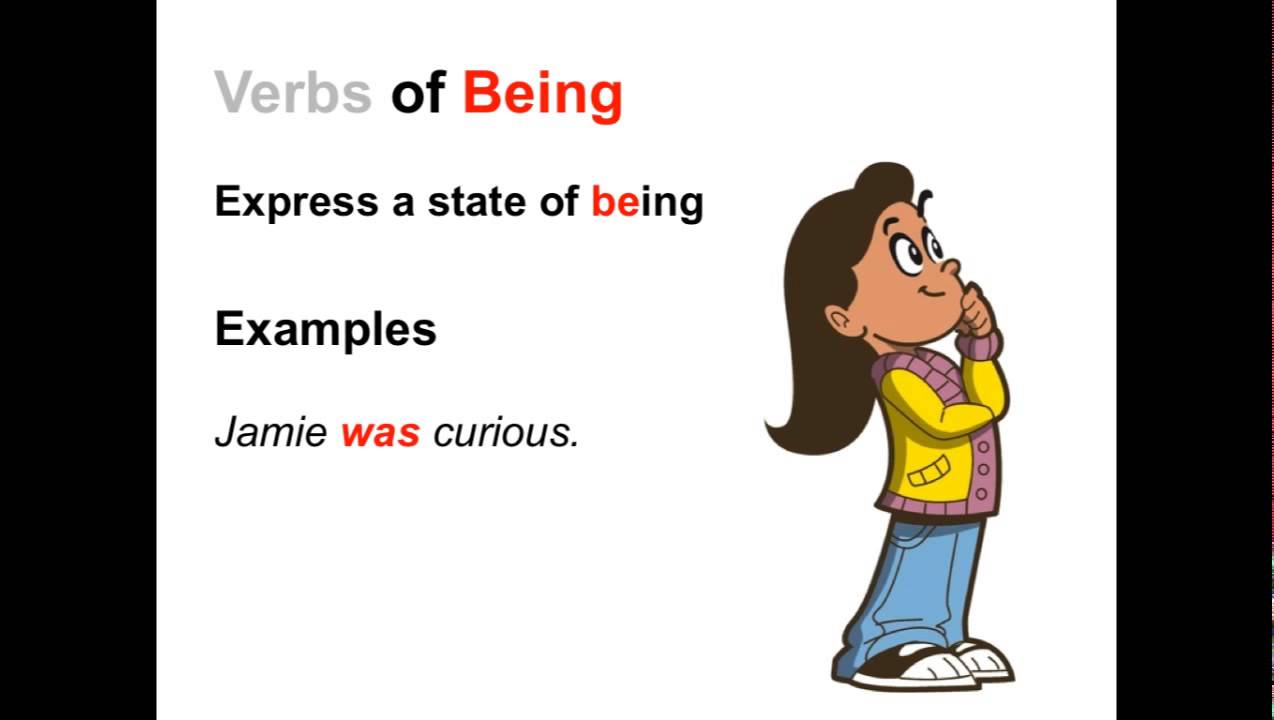 Verbs of Being

Express a state of being

Examples

Jamie was curious.